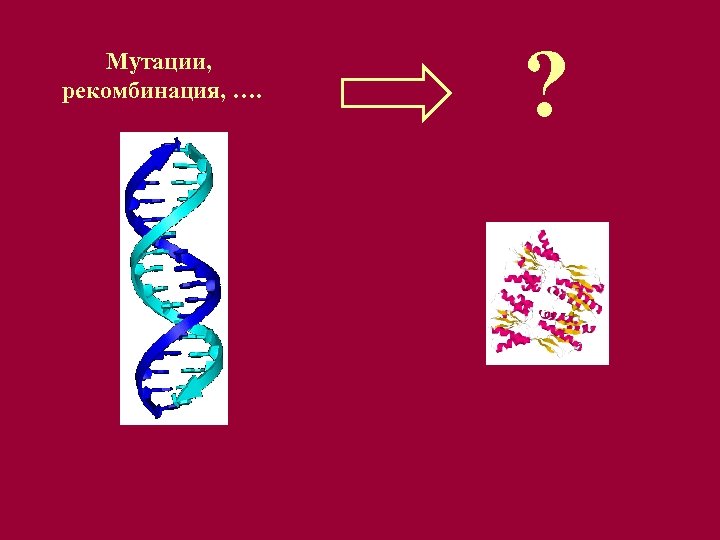 Мутации, рекомбинация, ….

?